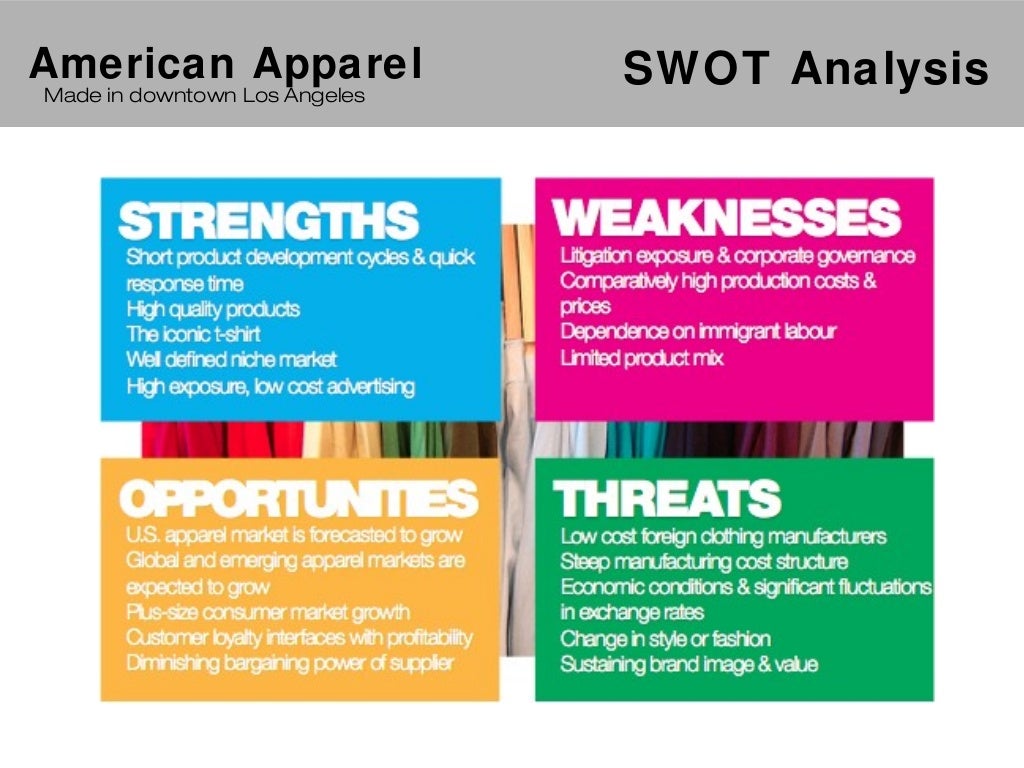 American Apparel
Made in downtown Los Angeles

SWOT Analysis

STRENGTHS
Short product development cycles & quick response time
High quality products
The iconic t-shirt
Well defined niche market
High exposure, low cost advertising

WEAKNESSES
Litigation exposure & corporate governance
Comparatively high production costs & prices
Dependence on immigrant labour
Limited product mix

OPPORTUNITIES
U.S. apparel market is forecasted to grow
Global and emerging apparel markets are expected to grow
Plus-size consumer market growth
Customer loyalty interfaces with profitability
Diminishing bargaining power of supplier

THREATS
Low cost foreign clothing manufacturers
Steep manufacturing cost structure
Economic conditions & significant fluctuations in exchange rates
Change in style or fashion
Sustaining brand image & value